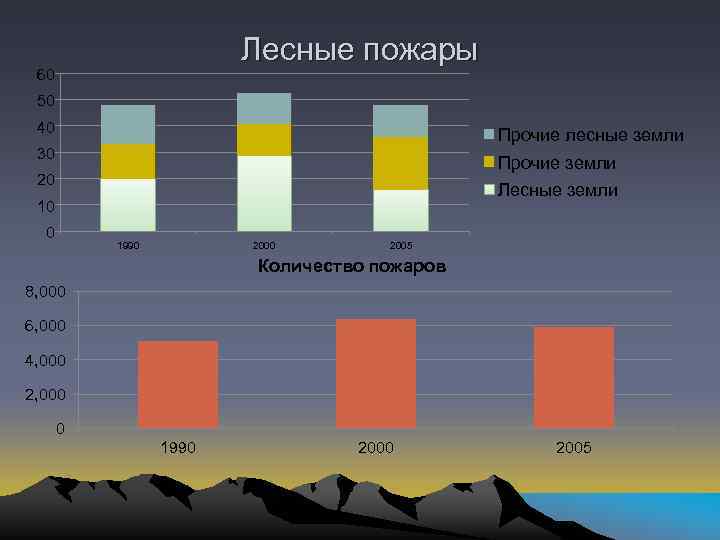 Лесные пожары

60
50
40
30
20
10
0

1990
2000
2005

Прочие лесные земли
Прочие земли
Лесные земли

Количество пожаров

8,000
6,000
4,000
2,000
0

1990
2000
2005